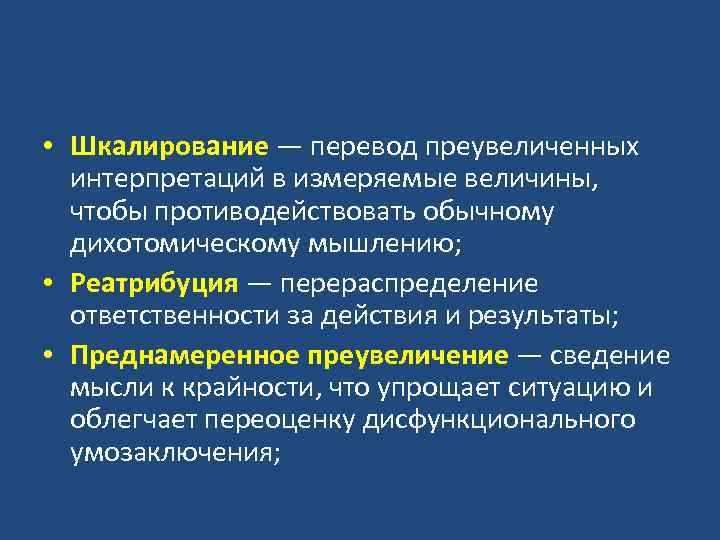 • Шкалирование — перевод преувеличенных интерпретаций в измеряемые величины, чтобы противодействовать обычному дихотомическому мышлению;

• Реатрибуция — перераспределение ответственности за действия и результаты;

• Преднамеренное преувеличение — сведение мысли к крайности, что упрощает ситуацию и облегчает переоценку дисфункционального умозаключения;